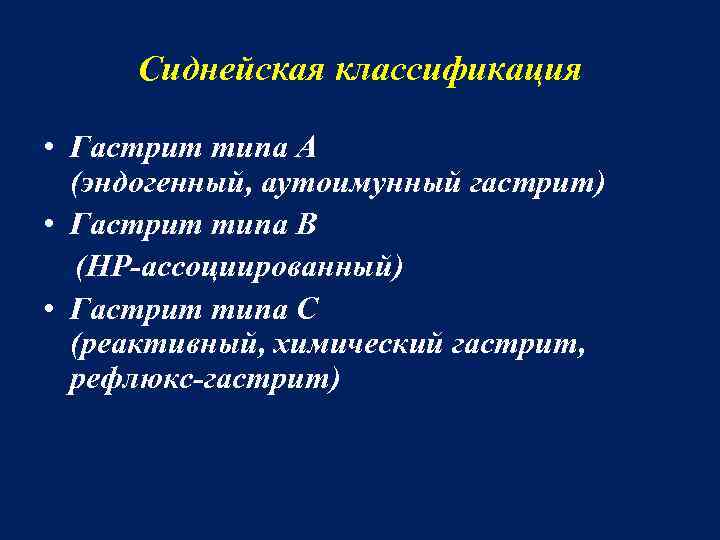 Сиднейская классификация

• Гастрит типа А (эндогенный, аутоимунный гастрит)
• Гастрит типа В (НР-ассоциированный)
• Гастрит типа С (реактивный, химический гастрит, рефлюкс-гастрит)